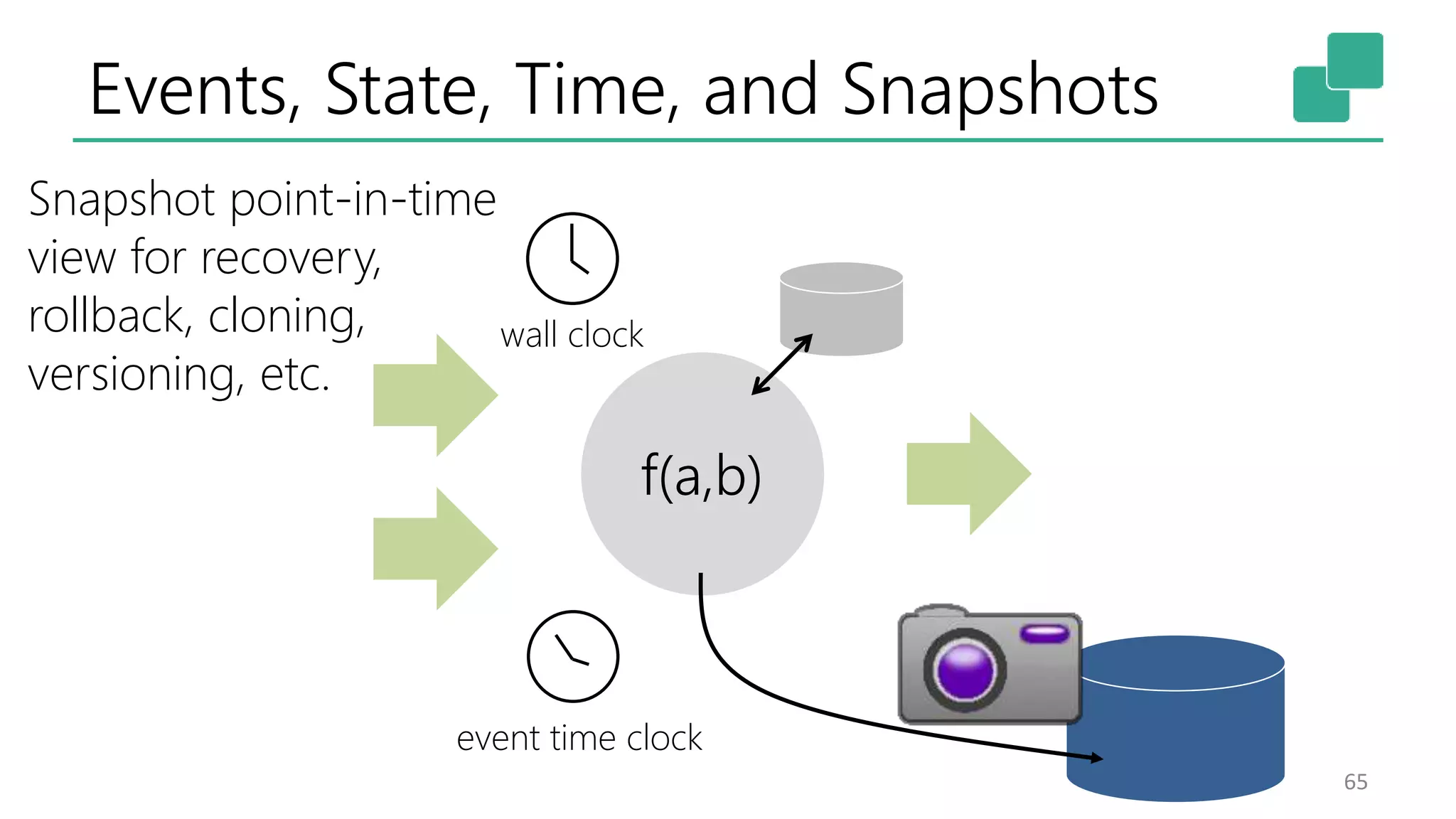 Events, State, Time, and Snapshots

Snapshot point-in-time view for recovery, rollback, cloning, versioning, etc.

wall clock

f(a,b)

event time clock

65